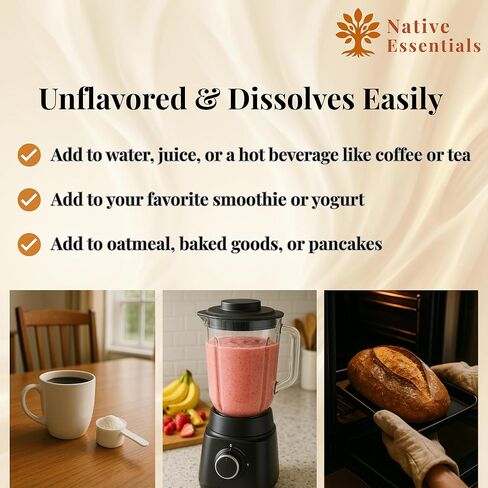 Native Essentials

Unflavored & Dissolves Easily

Add to water, juice, or a hot beverage like coffee or tea

Add to your favorite smoothie or yogurt

Add to oatmeal, baked goods, or pancakes